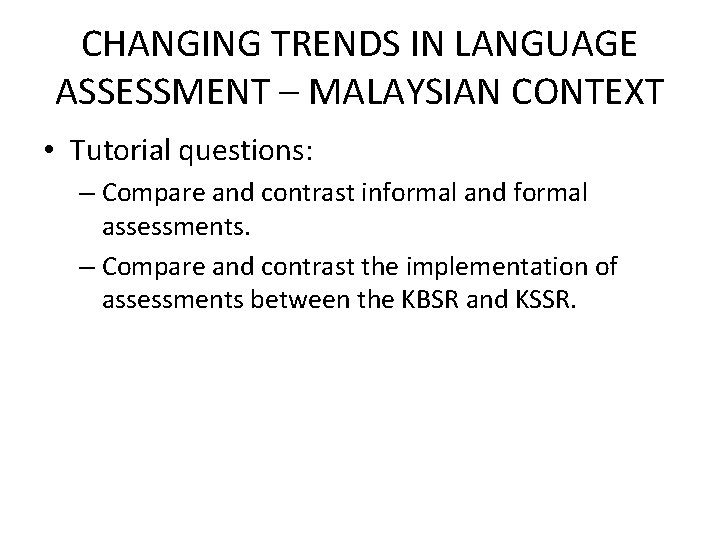 CHANGING TRENDS IN LANGUAGE ASSESSMENT – MALAYSIAN CONTEXT

• Tutorial questions:
– Compare and contrast informal and formal assessments.
– Compare and contrast the implementation of assessments between the KBSR and KSSR.